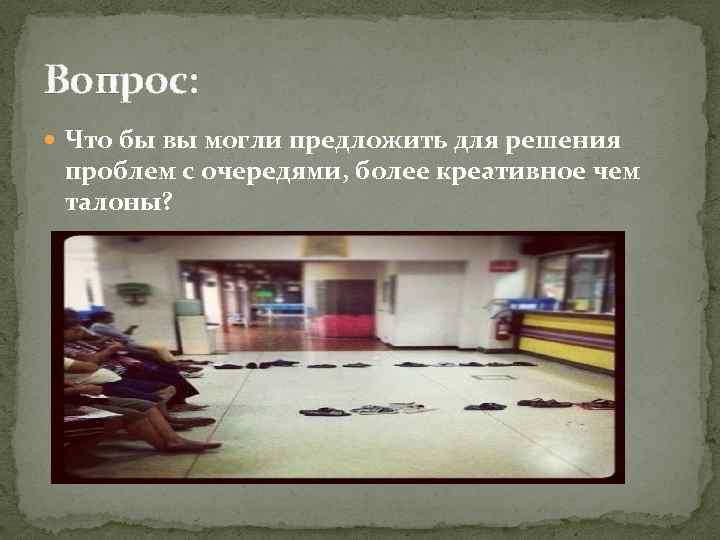 Вопрос:

Что бы вы могли предложить для решения проблем с очередями, более креативное чем талоны?